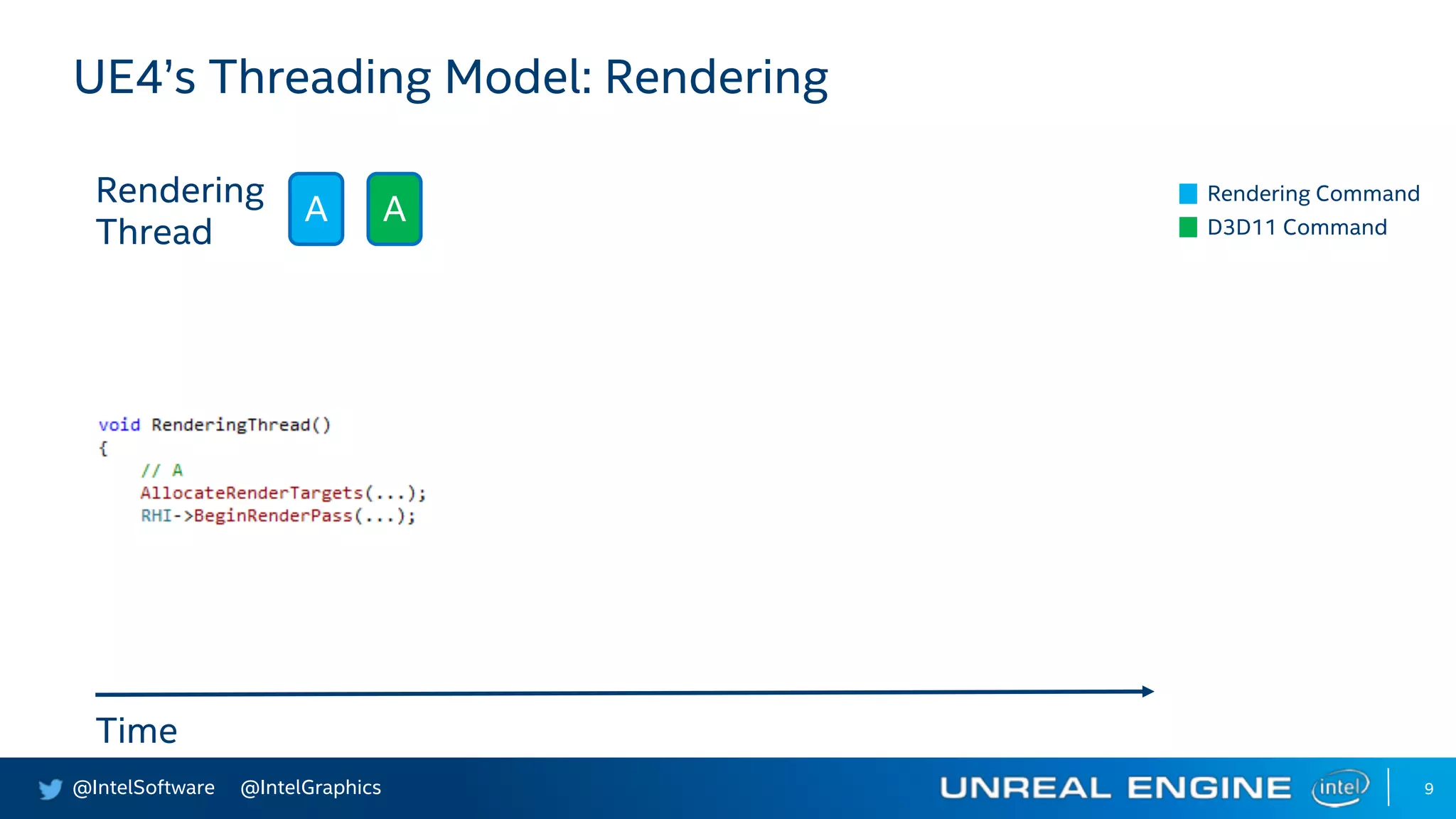 UE4's Threading Model: Rendering

Rendering Thread

A A

Rendering Command
D3D11 Command

void RenderingThread()
{
    // A
    AllocateRenderTargets(...);
    RHI->BeginRenderPass(...);

Time

@IntelSoftware @IntelGraphics

UNREAL ENGINE intel

9